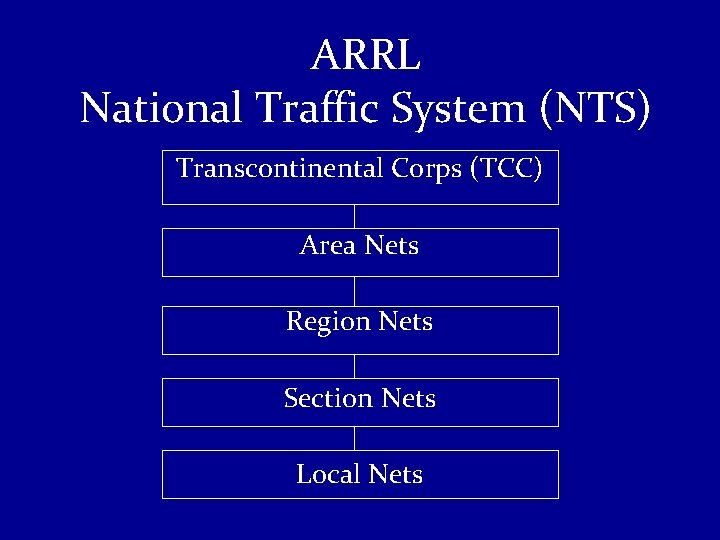 ARRL
National Traffic System (NTS)

Transcontinental Corps (TCC)

Area Nets

Region Nets

Section Nets

Local Nets